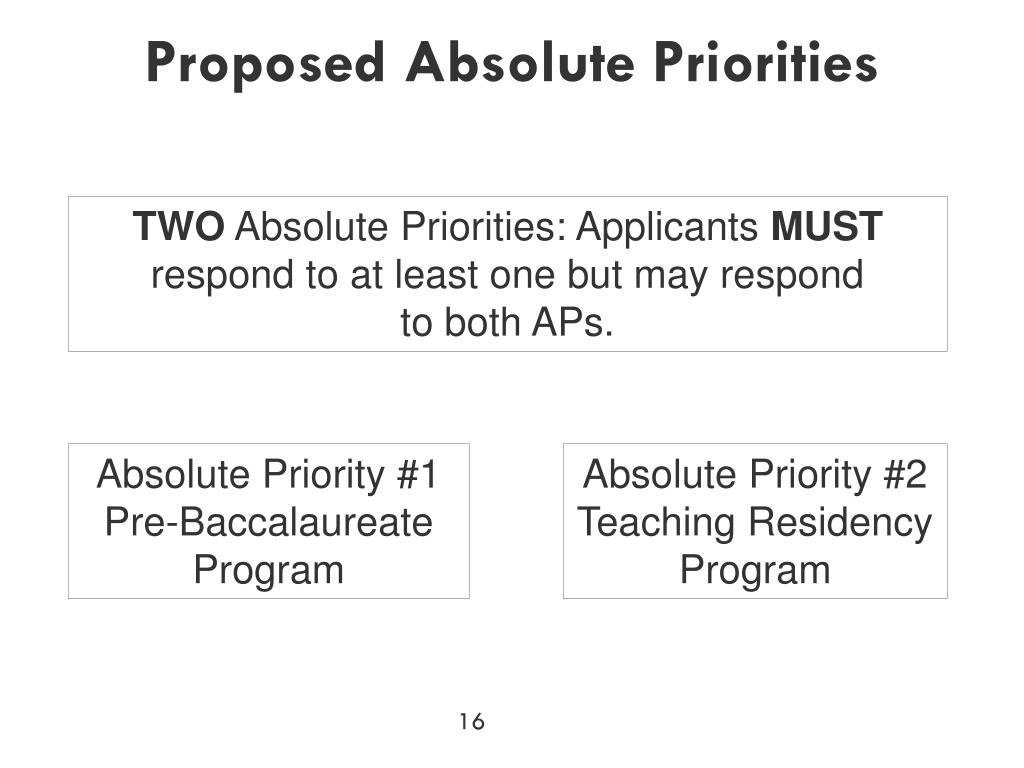 Proposed Absolute Priorities

TWO Absolute Priorities: Applicants MUST respond to at least one but may respond to both APs.

Absolute Priority #1
Pre-Baccalaureate Program

Absolute Priority #2
Teaching Residency Program

16